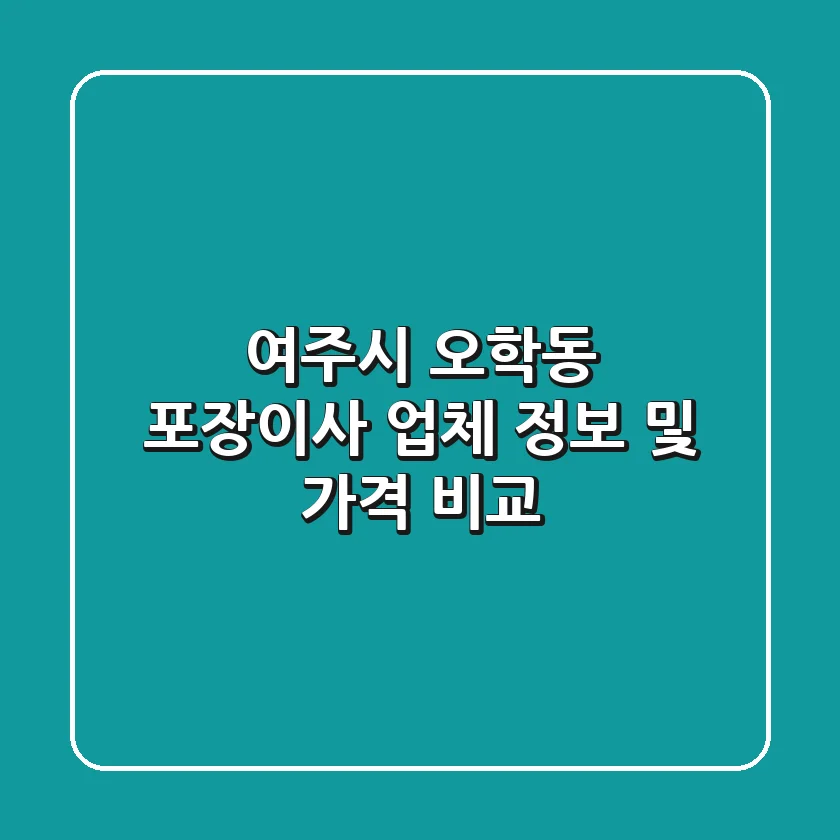 여주시 오학동 포장이사 업체 정보 및 가격 비교